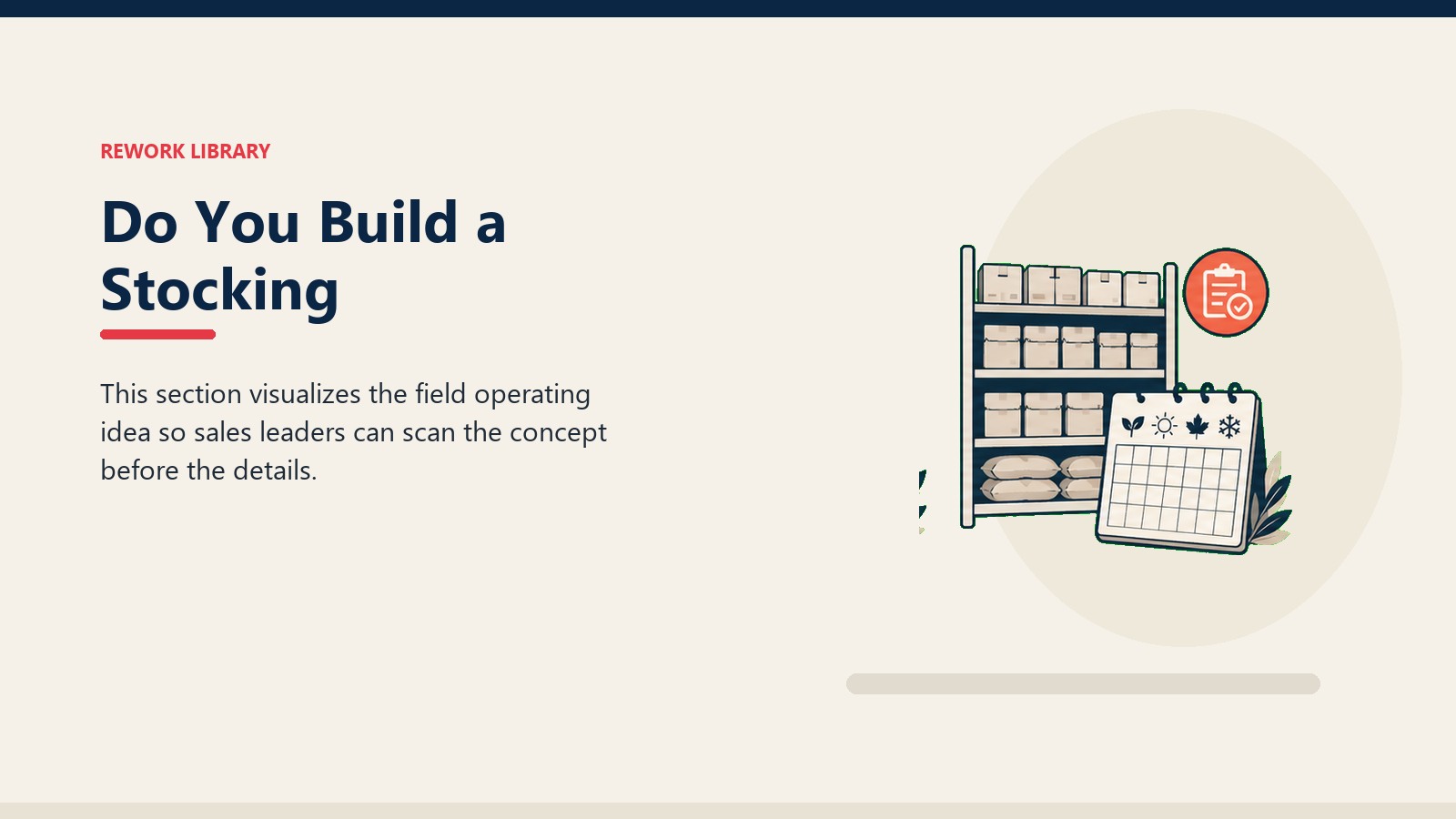 REWORK LIBRARY

Do You Build a Stocking

This section visualizes the field operating idea so sales leaders can scan the concept before the details.